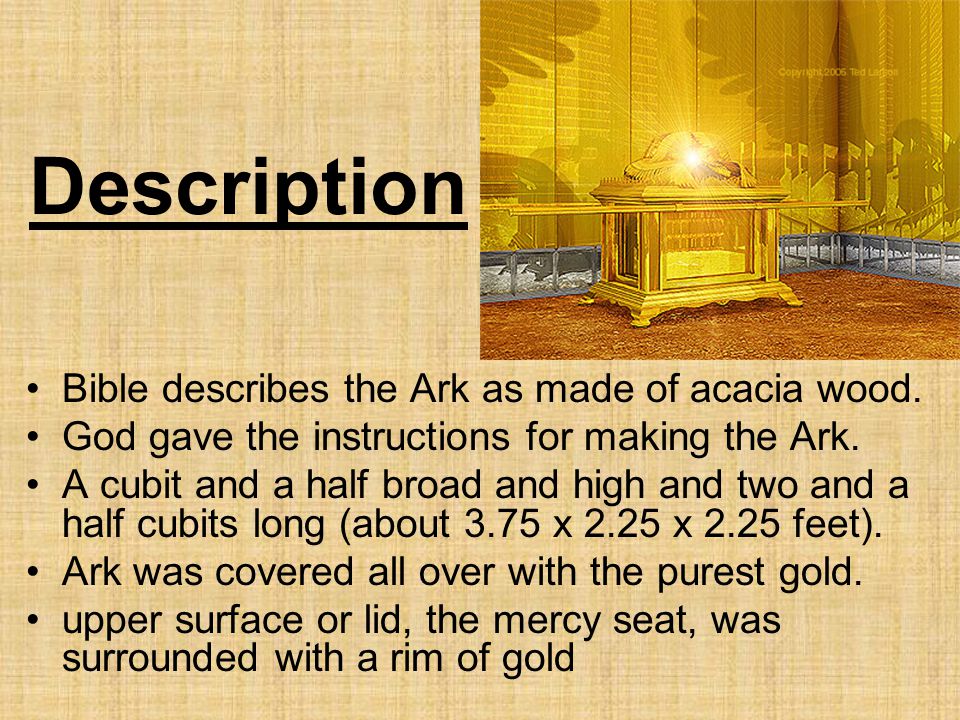 Description

Copyright 2006 Ted Larson

• Bible describes the Ark as made of acacia wood.
• God gave the instructions for making the Ark.
• A cubit and a half broad and high and two and a half cubits long (about 3.75 x 2.25 x 2.25 feet).
• Ark was covered all over with the purest gold.
• upper surface or lid, the mercy seat, was surrounded with a rim of gold